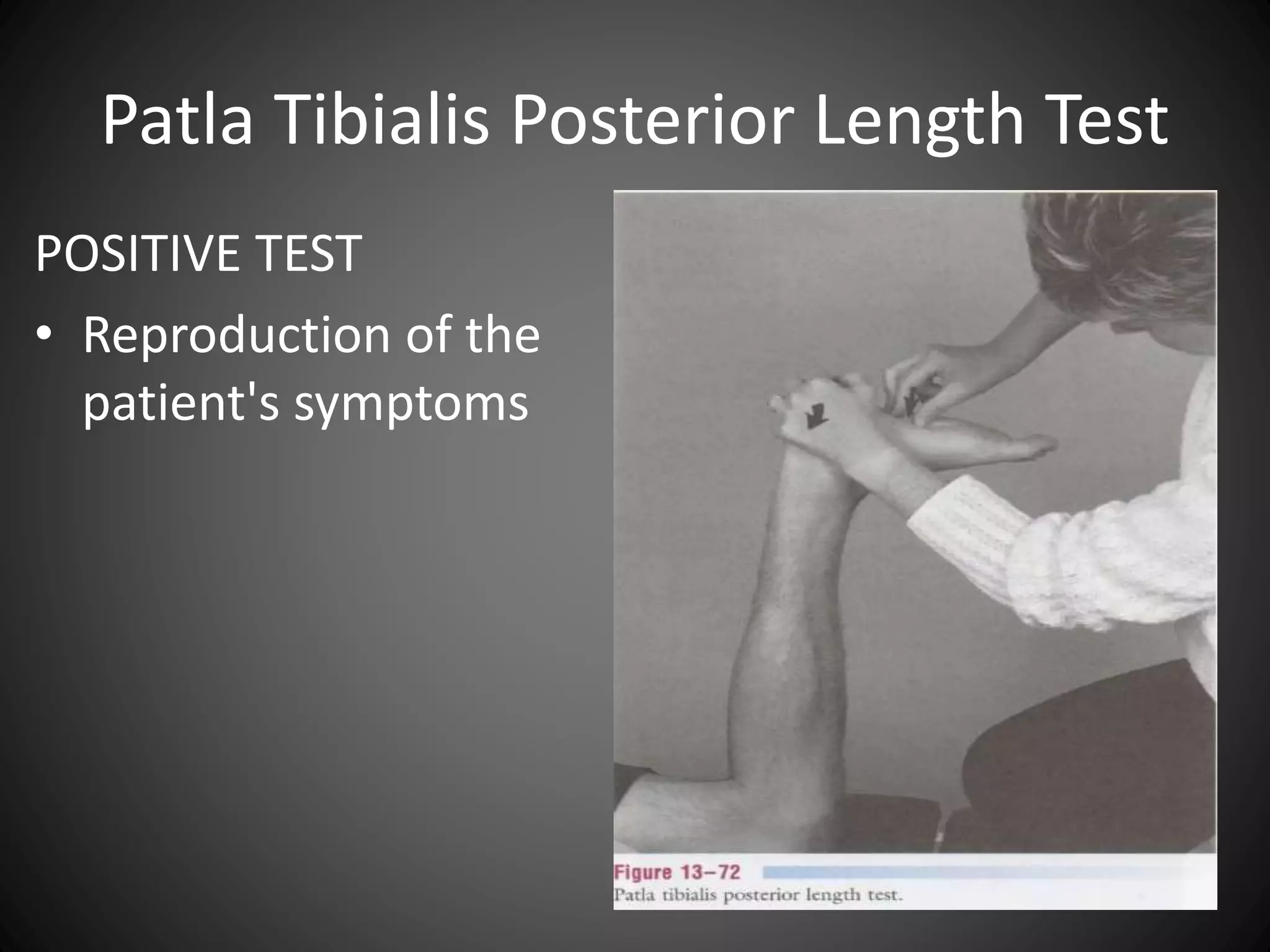 Patla Tibialis Posterior Length Test

POSITIVE TEST

• Reproduction of the patient's symptoms

Figure 13–72
Patla tibialis posterior length test.